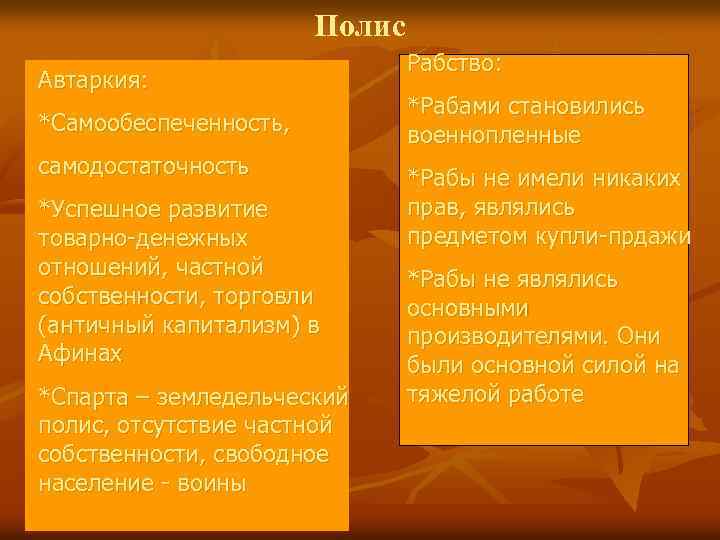 Полис

Автаркия:

*Самообеспеченность,

самодостаточность

*Успешное развитие товарно-денежных отношений, частной собственности, торговли (античный капитализм) в Афинах

*Спарта – земледельческий полис, отсутствие частной собственности, свободное население - воины

Рабство:

*Рабами становились военнопленные

*Рабы не имели никаких прав, являлись предметом купли-прдажи

*Рабы не являлись основными производителями. Они были основной силой на тяжелой работе